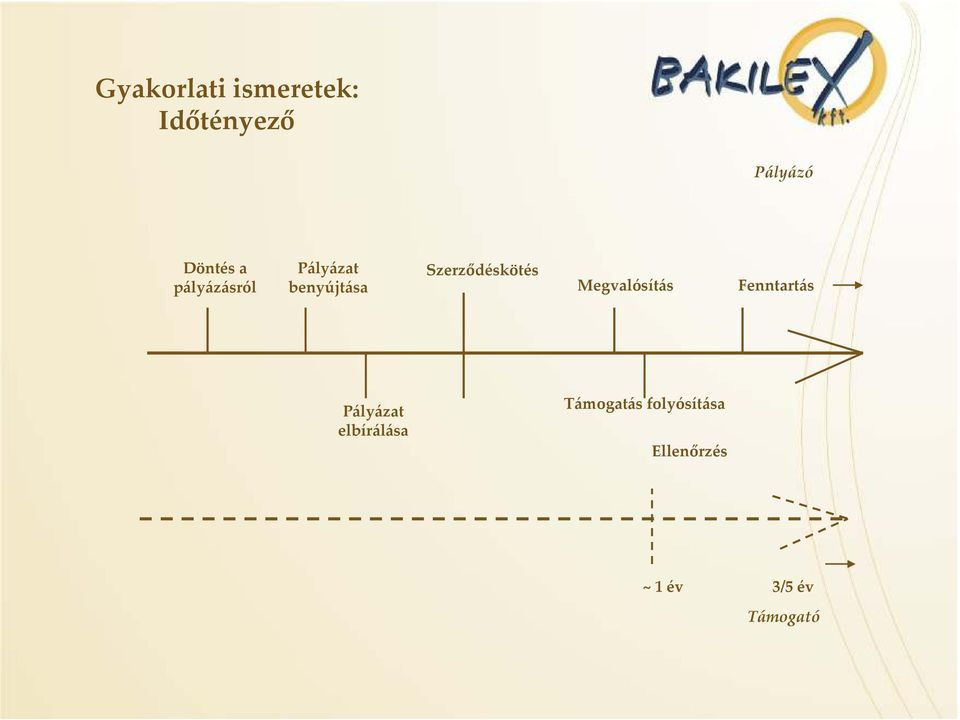 Gyakorlati ismeretek:
Időtényező

BAKILEX kft.

Pályázó

Döntés a pályázásról

Pályázat benyújtása

Szerződéskötés

Megvalósítás

Fenntartás

Pályázat elbírálása

Támogatás folyósítása

Ellenőrzés

~ 1 év

3/5 év

Támogató